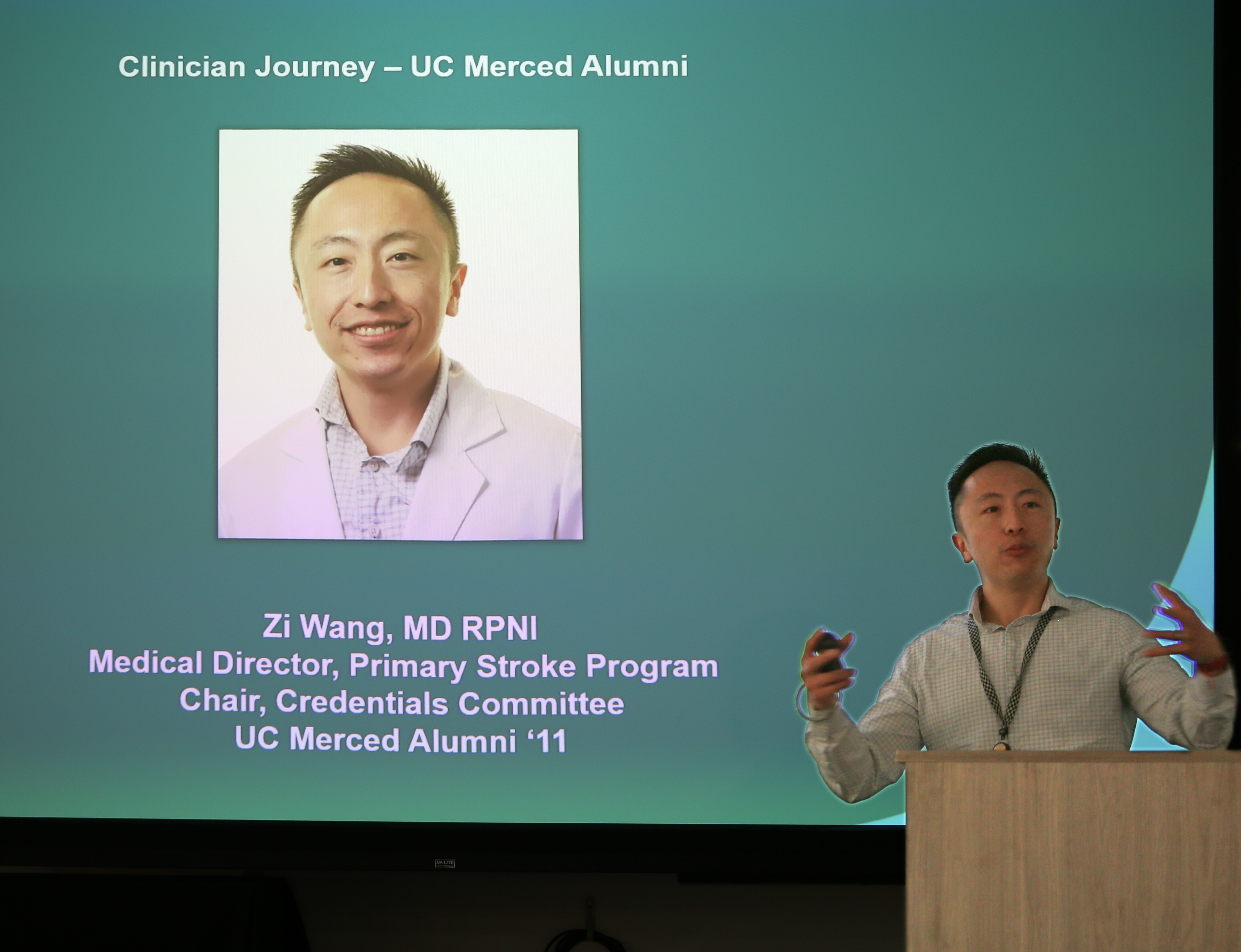 Clinician Journey – UC Merced Alumni

Zi Wang, MD RPNI
Medical Director, Primary Stroke Program
Chair, Credentials Committee
UC Merced Alumni '11

DA-LITE